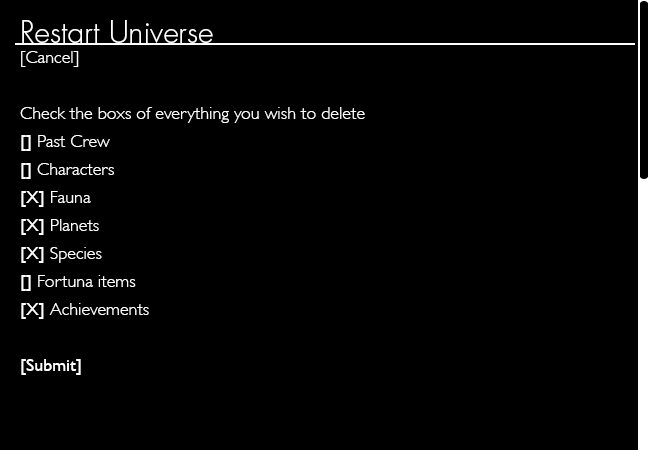 Restart Universe
[Cancel]

Check the boxs of everything you wish to delete
[] Past Crew
[] Characters
[X] Fauna
[X] Planets
[X] Species
[] Fortuna items
[X] Achievements

[Submit]